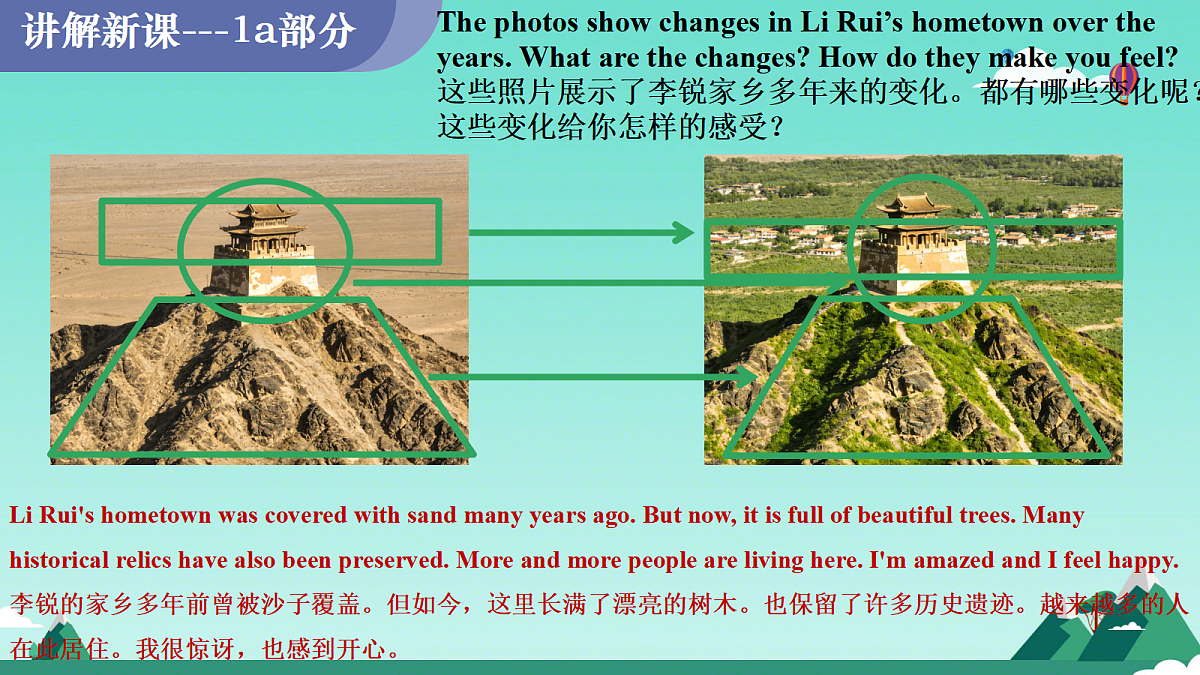 讲解新课---1a部分

The photos show changes in Li Rui’s hometown over the years. What are the changes? How do they make you feel?
这些照片展示了李锐家乡多年来的变化。都有哪些变化呢？这些变化给你怎样的感受？

Li Rui's hometown was covered with sand many years ago. But now, it is full of beautiful trees. Many historical relics have also been preserved. More and more people are living here. I'm amazed and I feel happy.
李锐的家乡多年前曾被沙子覆盖。但如今，这里长满了漂亮的树木。也保留了许多历史遗迹。越来越多的人在此居住。我很惊讶，也感到开心。